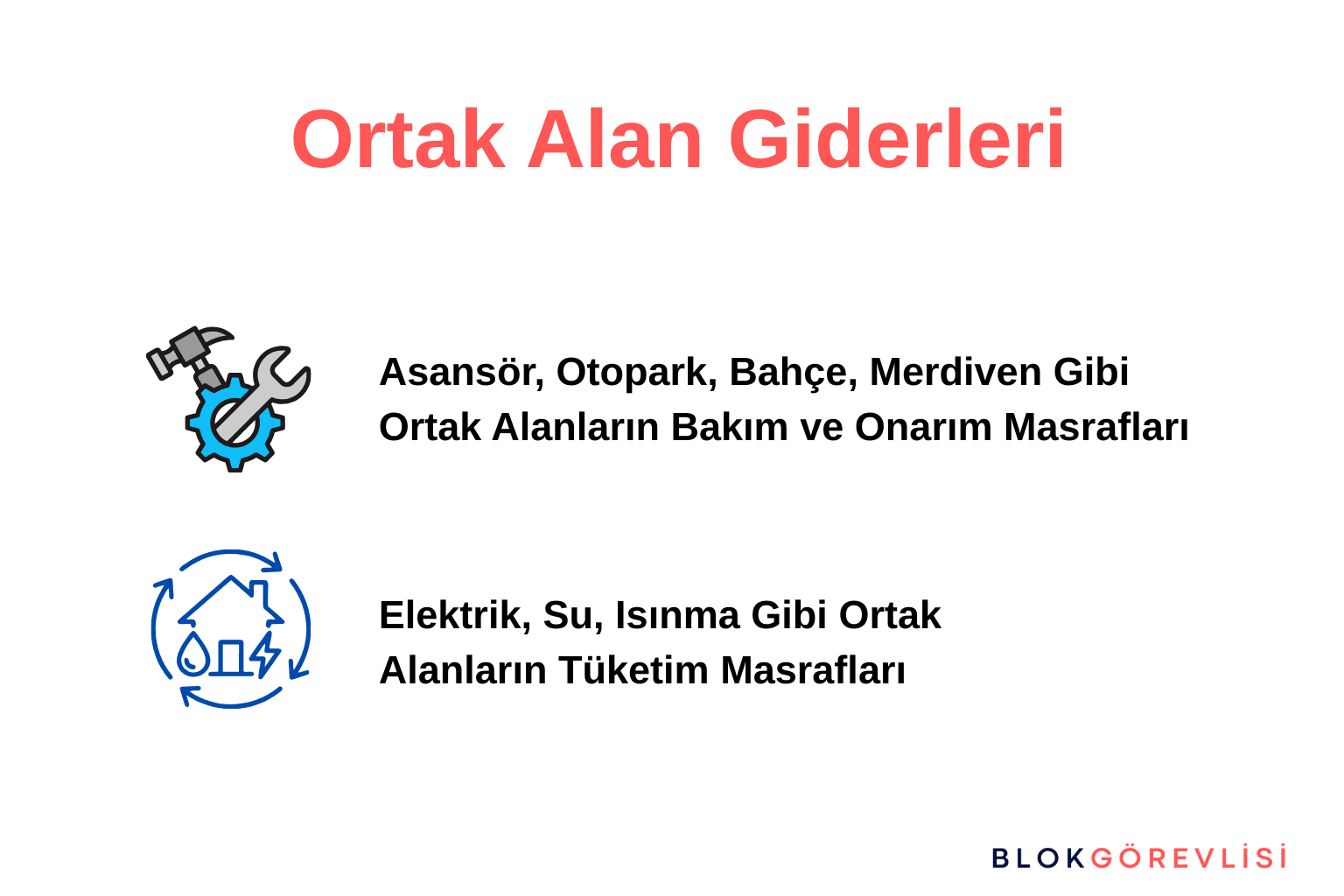 Ortak Alan Giderleri

Asansör, Otopark, Bahçe, Merdiven Gibi Ortak Alanların Bakım ve Onarım Masrafları

Elektrik, Su, Isınma Gibi Ortak Alanların Tüketim Masrafları

BLOKGÖREVLİSİ